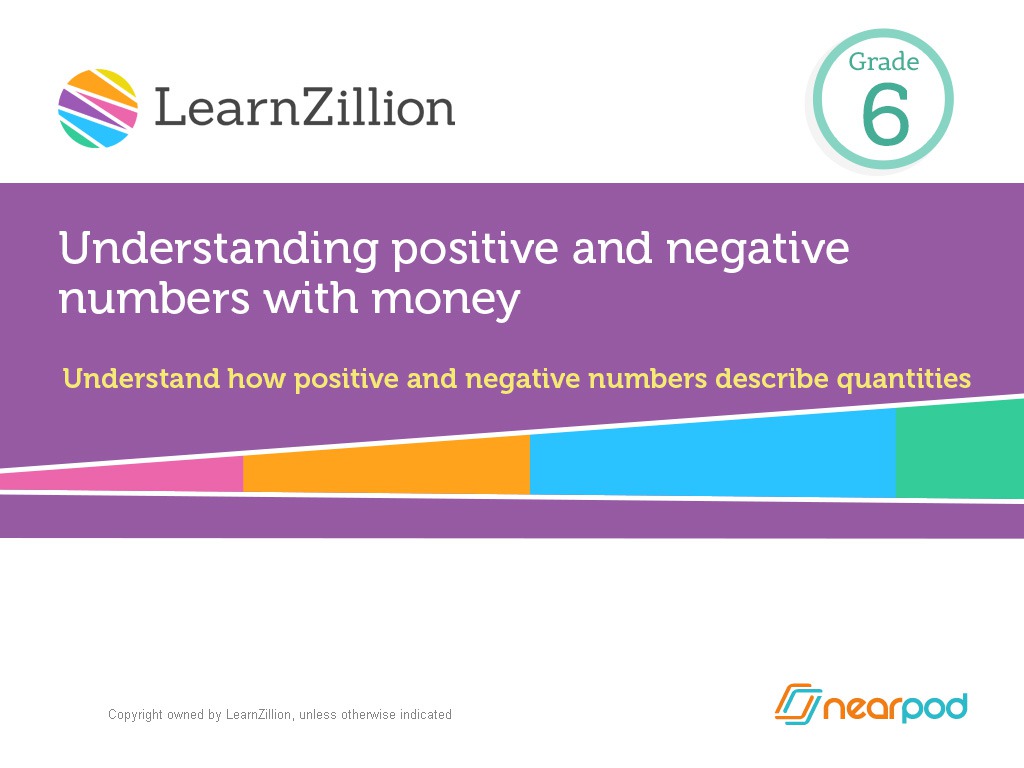 LearnZillion

Grade
6

Understanding positive and negative numbers with money

Understand how positive and negative numbers describe quantities

Copyright owned by LearnZillion, unless otherwise indicated

nearpod